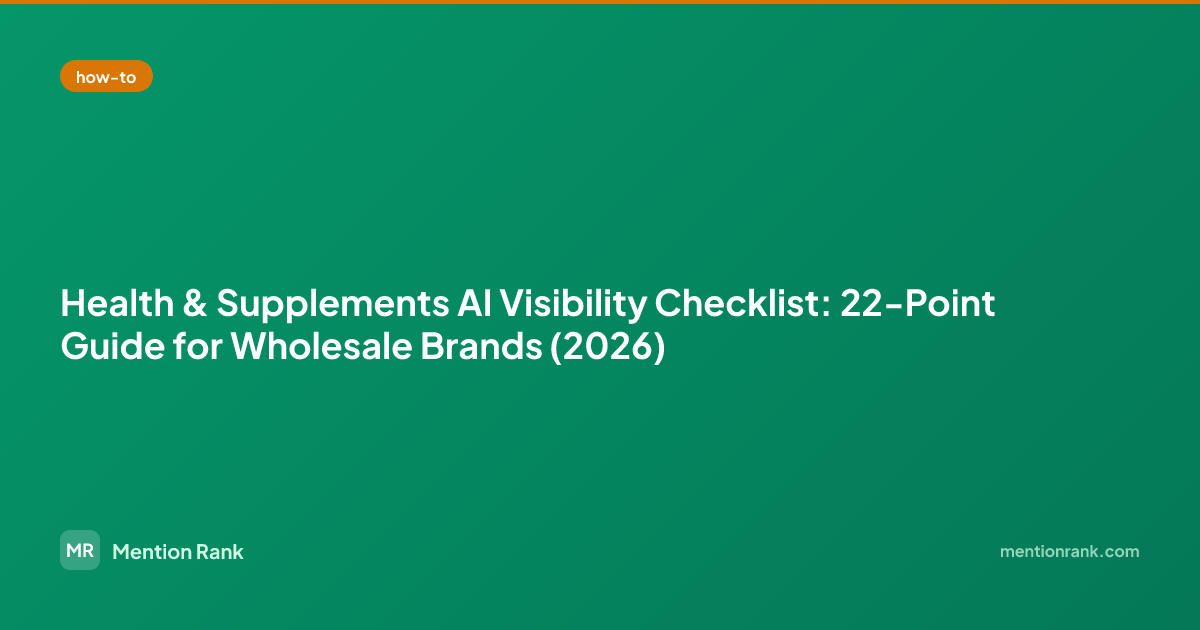 how-to

Health & Supplements AI Visibility Checklist: 22-Point Guide for Wholesale Brands (2026)

MR Mention Rank

mentionrank.com